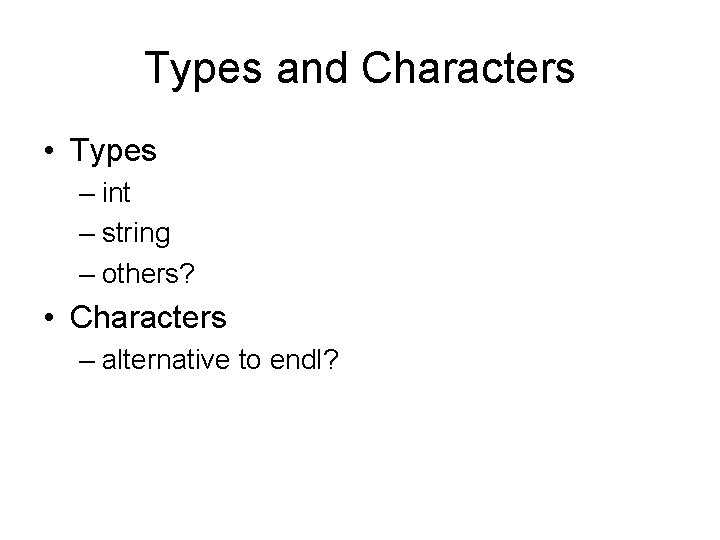 Types and Characters

• Types
– int
– string
– others?

• Characters
– alternative to endl?